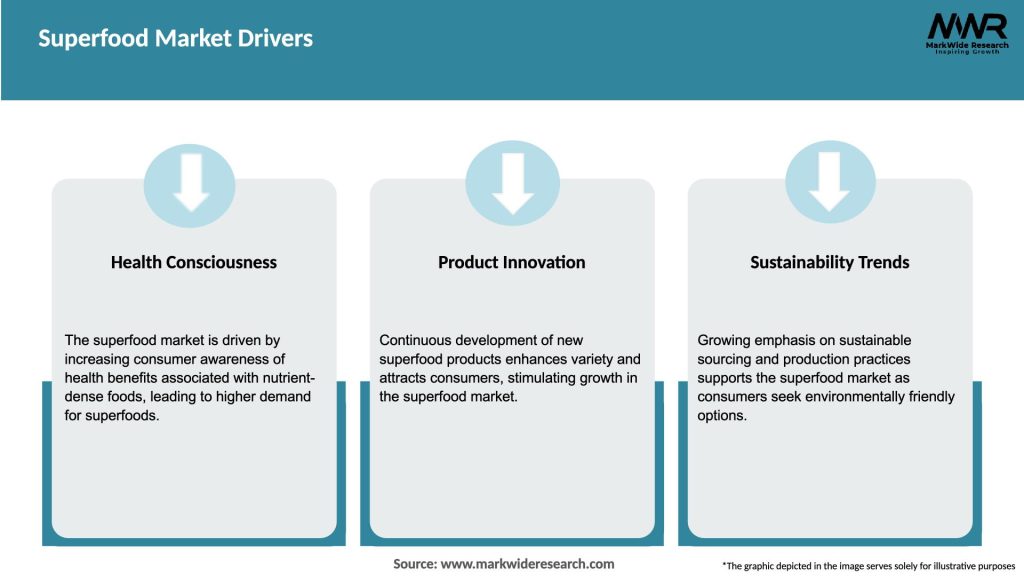 Superfood Market Drivers

MWR
MarkWide Research
Inspiring Growth

Health Consciousness

The superfood market is driven by increasing consumer awareness of health benefits associated with nutrient-dense foods, leading to higher demand for superfoods.

Product Innovation

Continuous development of new superfood products enhances variety and attracts consumers, stimulating growth in the superfood market.

Sustainability Trends

Growing emphasis on sustainable sourcing and production practices supports the superfood market as consumers seek environmentally friendly options.

Source: www.markwideresearch.com

*The graphic depicted in the image serves solely for illustrative purposes